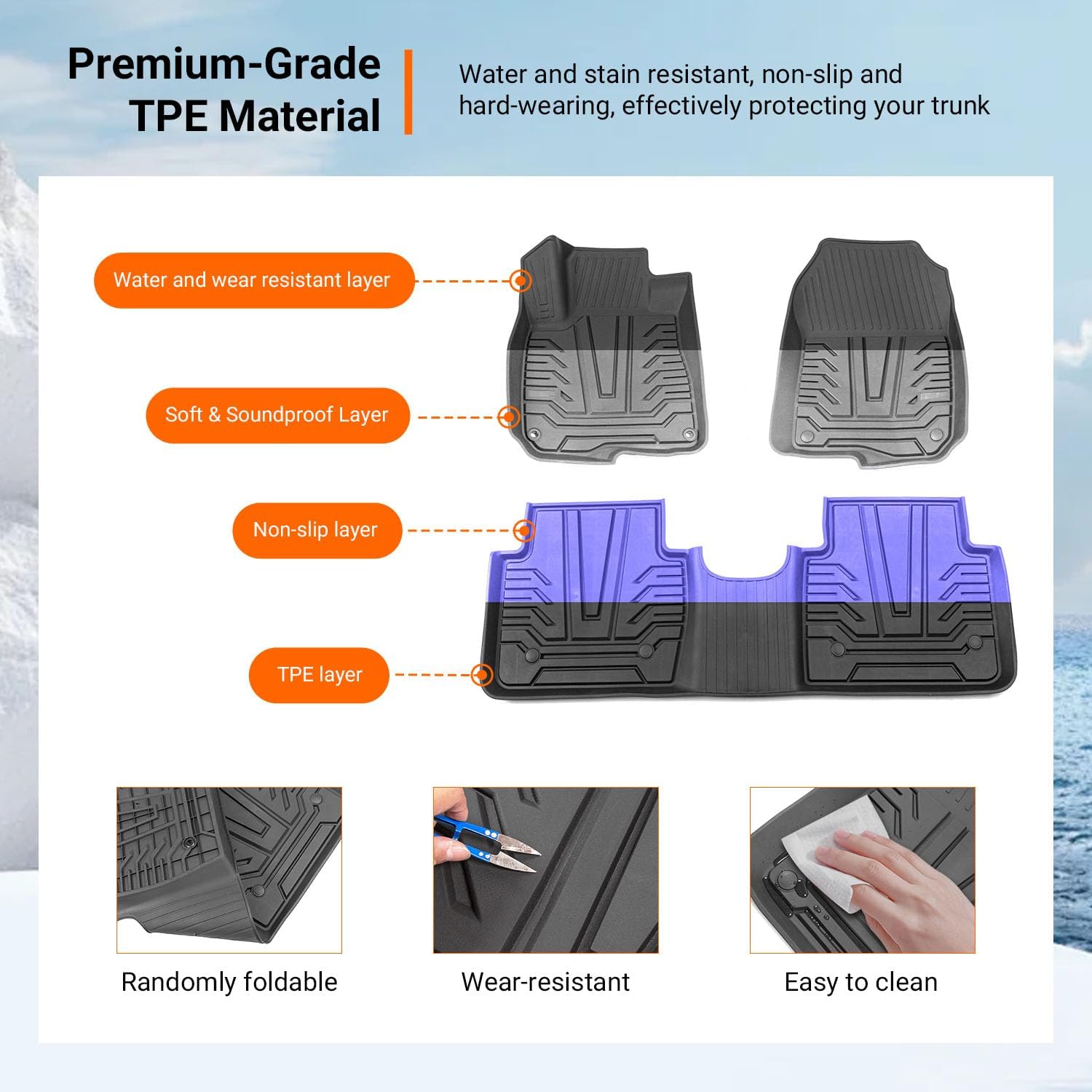 Premium-Grade TPE Material

Water and stain resistant, non-slip and hard-wearing, effectively protecting your trunk

Water and wear resistant layer

Soft & Soundproof Layer

Non-slip layer

TPE layer

Randomly foldable

Wear-resistant

Easy to clean